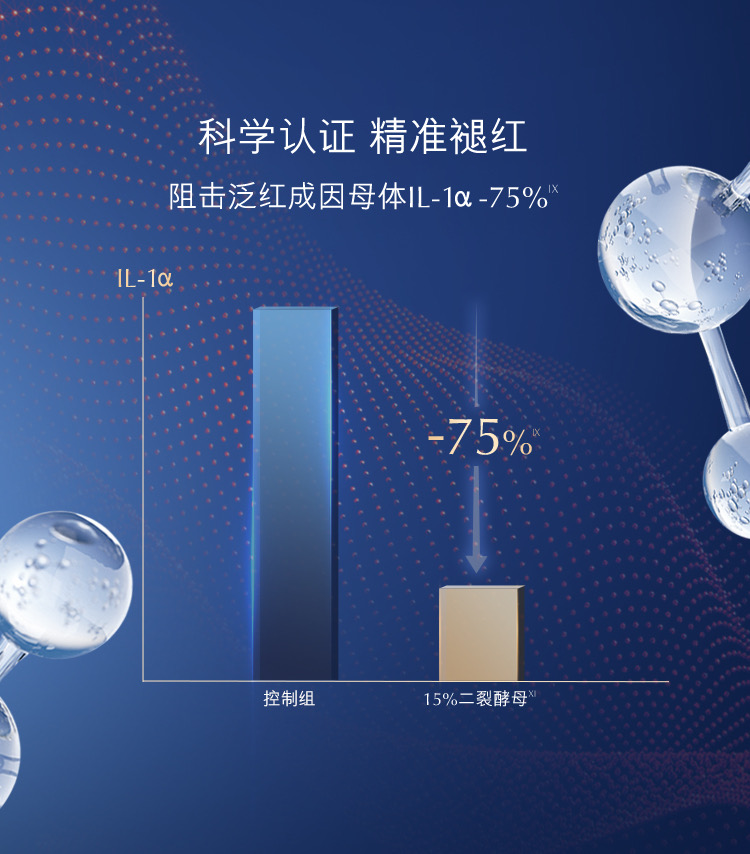 科学认证 精准褪红

阻击泛红成因母体IL-1α -75%$^{IX}$

IL-1α

-75%$^{IX}$

控制组

15%二裂酵母$^{XI}$